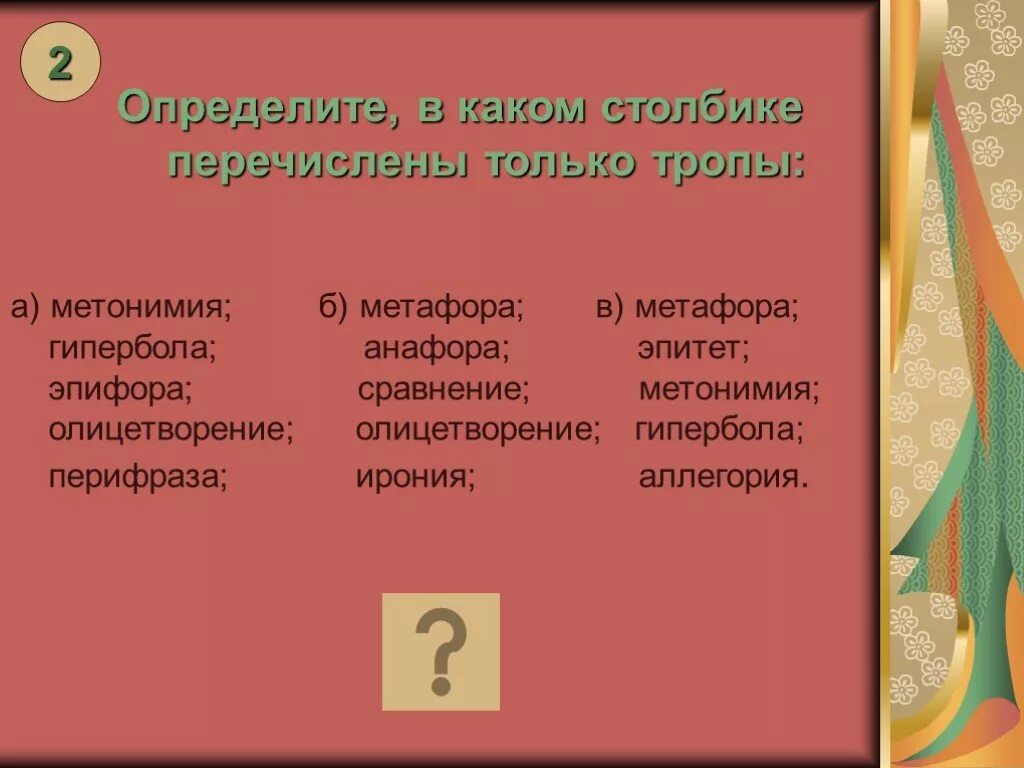 2

Определите, в каком столбике перечислены только тропы:

а) метонимия;
гипербола;
эпифора;
олицетворение;
перифраза;

б) метафора;
анафора;
сравнение;
олицетворение;
ирония;

в) метафора;
эпитет;
метонимия;
гипербола;
аллегория.

?